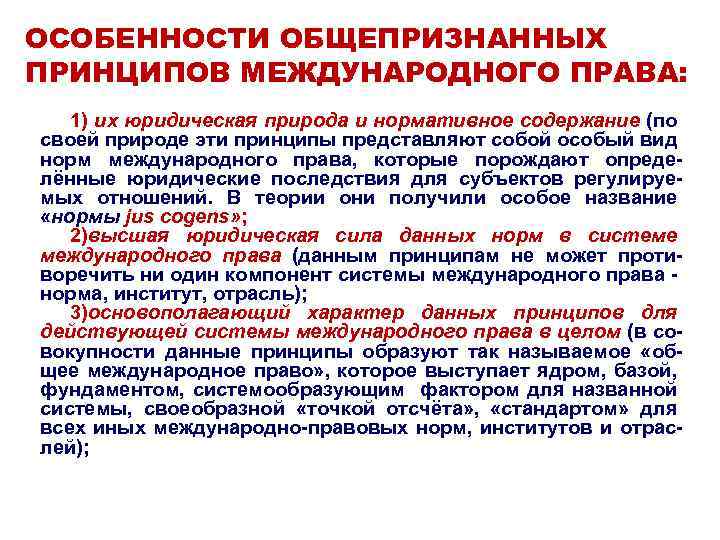 ОСОБЕННОСТИ ОБЩЕПРИЗНАННЫХ ПРИНЦИПОВ МЕЖДУНАРОДНОГО ПРАВА:

1) их юридическая природа и нормативное содержание (по своей природе эти принципы представляют собой особый вид норм международного права, которые порождают определённые юридические последствия для субъектов регулируемых отношений. В теории они получили особое название «нормы jus cogens»;

2)высшая юридическая сила данных норм в системе международного права (данным принципам не может противоречить ни один компонент системы международного права - норма, институт, отрасль);

3)основополагающий характер данных принципов для действующей системы международного права в целом (в совокупности данные принципы образуют так называемое «общее международное право», которое выступает ядром, базой, фундаментом, системообразующим фактором для названной системы, своеобразной «точкой отсчёта», «стандартом» для всех иных международно-правовых норм, институтов и отраслей);